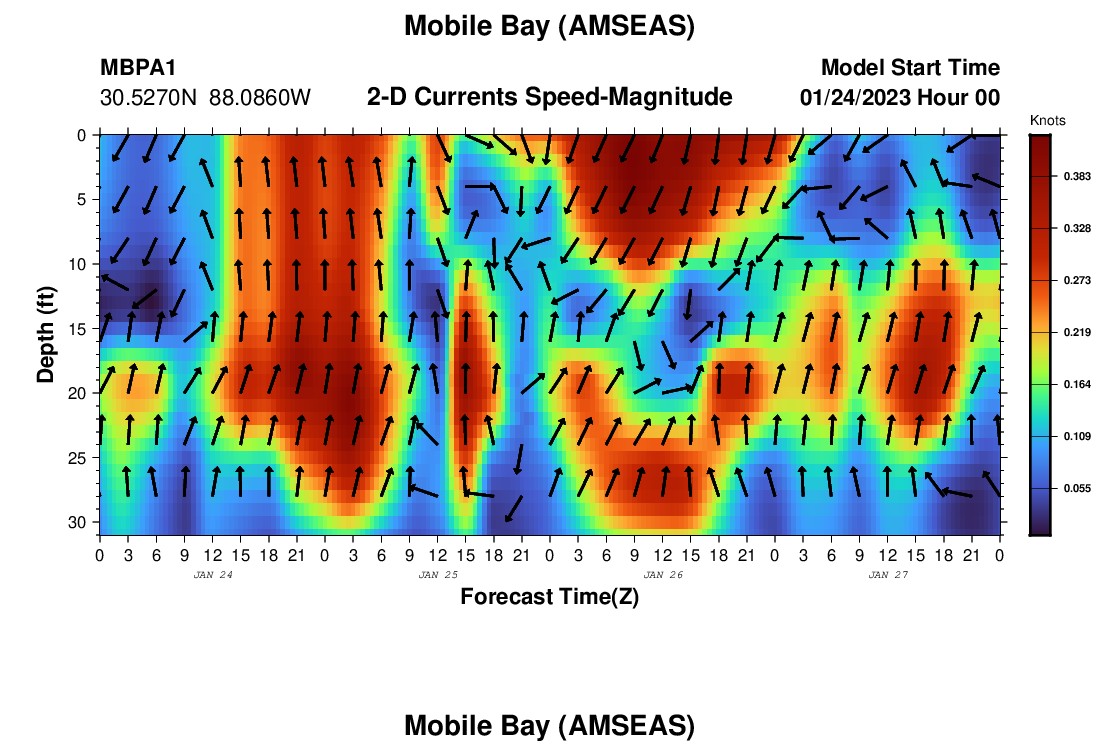 Mobile Bay (AMSEAS)

MBPA1
30.5270N 88.0860W

2-D Currents Speed-Magnitude

Model Start Time
01/24/2023 Hour 00

Knots
0.383
0.328
0.273
0.219
0.164
0.109
0.055

Depth (ft)
0
5
10
15
20
25
30

0 3 6 9 12 15 18 21 0 3 6 9 12 15 18 21 0 3 6 9 12 15 18 21 0 3 6 9 12 15 18 21 0
JAN 24
JAN 25
JAN 26
JAN 27

Forecast Time(Z)

Mobile Bay (AMSEAS)